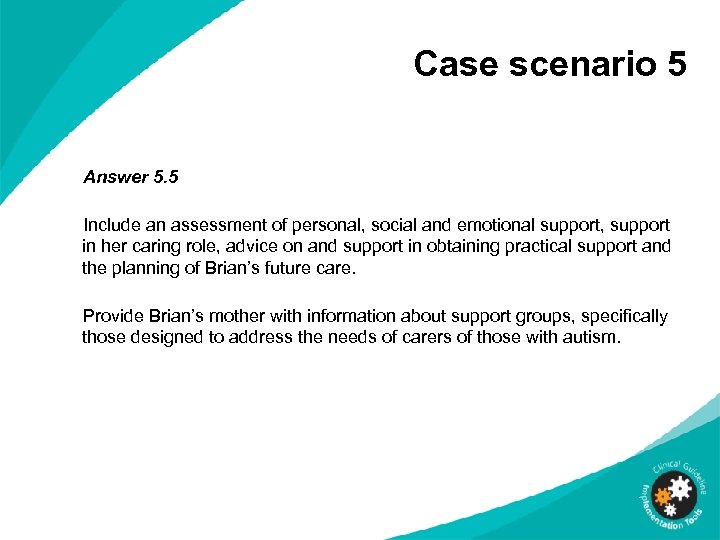 Case scenario 5

Answer 5.5

Include an assessment of personal, social and emotional support, support in her caring role, advice on and support in obtaining practical support and the planning of Brian's future care.

Provide Brian's mother with information about support groups, specifically those designed to address the needs of carers of those with autism.

Clinical Guideline Implementation Tools